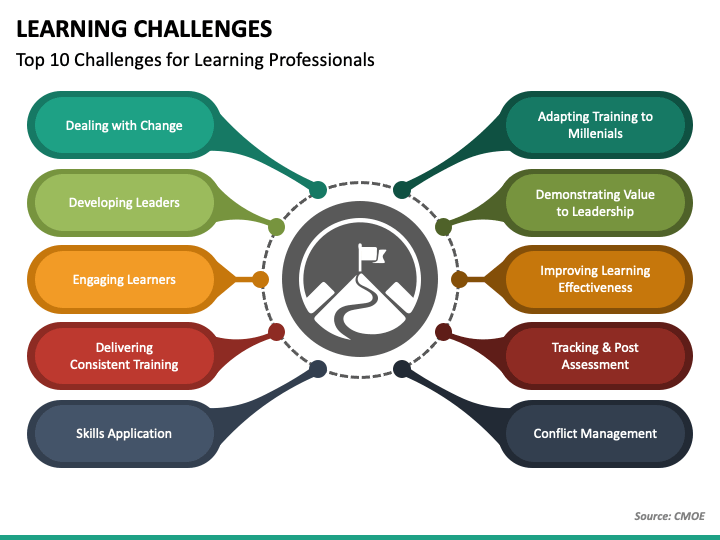 LEARNING CHALLENGES

Top 10 Challenges for Learning Professionals

Dealing with Change

Developing Leaders

Engaging Learners

Delivering Consistent Training

Skills Application

Adapting Training to Millenials

Demonstrating Value to Leadership

Improving Learning Effectiveness

Tracking & Post Assessment

Conflict Management

Source: CMOE